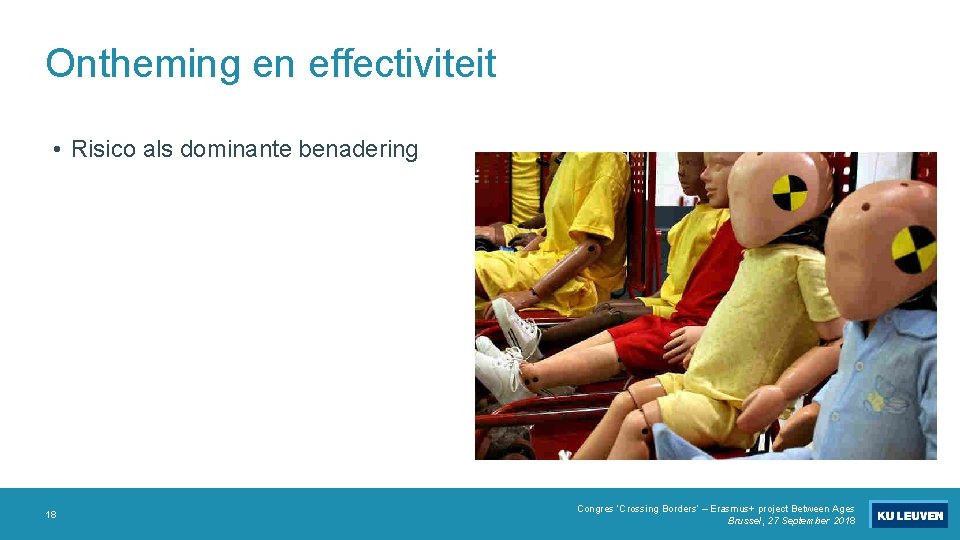 Ontheming en effectiviteit

• Risico als dominante benadering

18

Congres 'Crossing Borders' – Erasmus+ project Between Ages
Brussel, 27 September 2018

KU LEUVEN